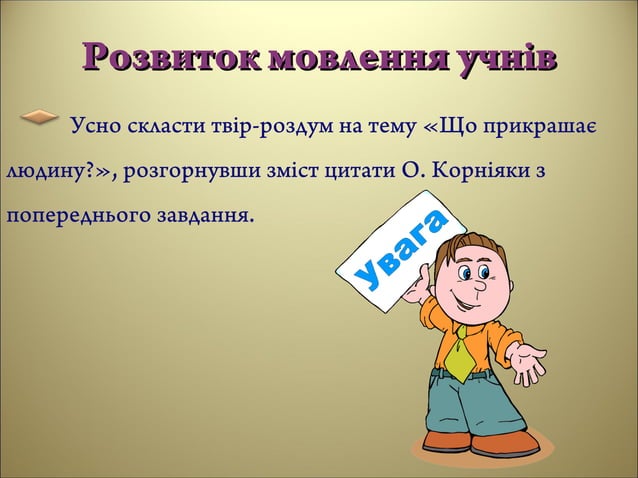 Розвиток мовлення учнів

Усно скласти твір-роздум на тему «Що прикрашає людину?», розгорнувши зміст цитати О. Корніяки з попереднього завдання.

Увага